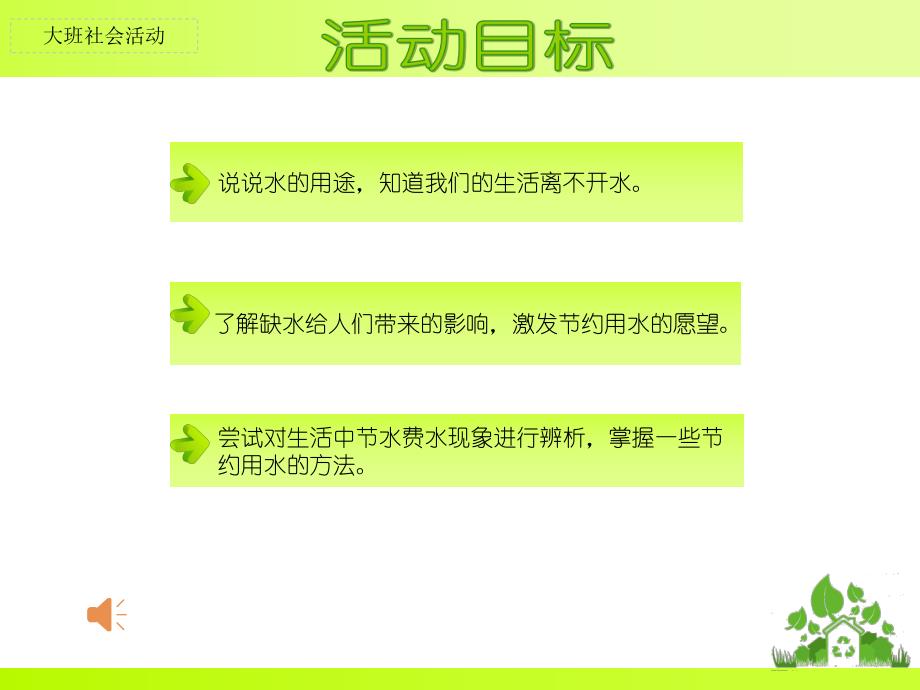 大班社会活动

活动目标

说说水的用途，知道我们的生活离不开水。

了解缺水给人们带来的影响，激发节约用水的愿望。

尝试对生活中节水费水现象进行辨析，掌握一些节约用水的方法。